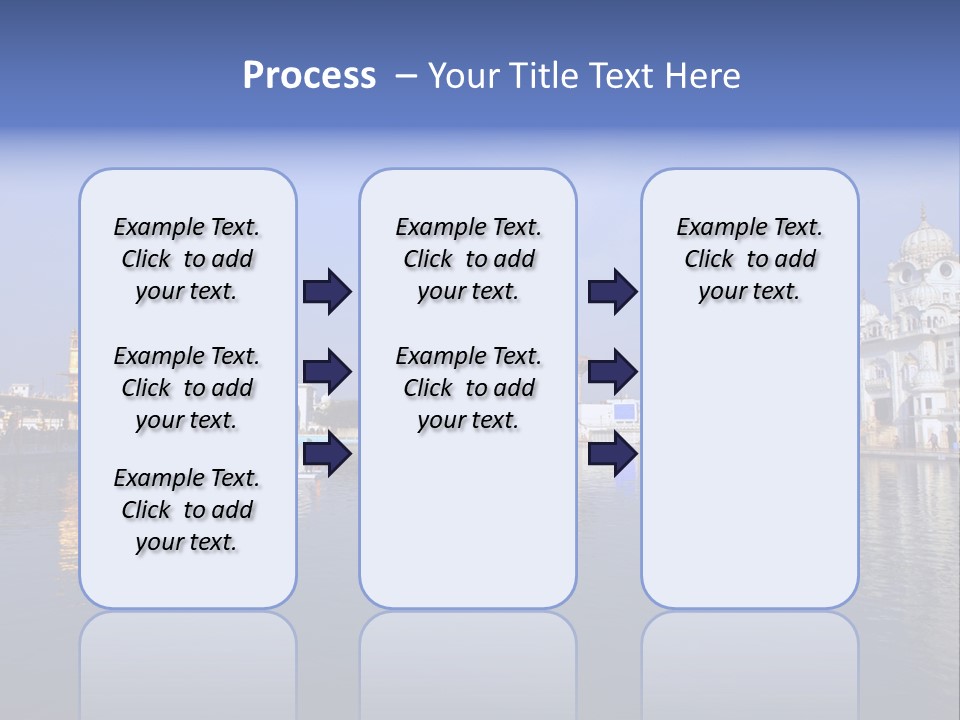 Process – Your Title Text Here

Example Text. Click to add your text.

Example Text. Click to add your text.

Example Text. Click to add your text.

Example Text. Click to add your text.

Example Text. Click to add your text.

Example Text. Click to add your text.